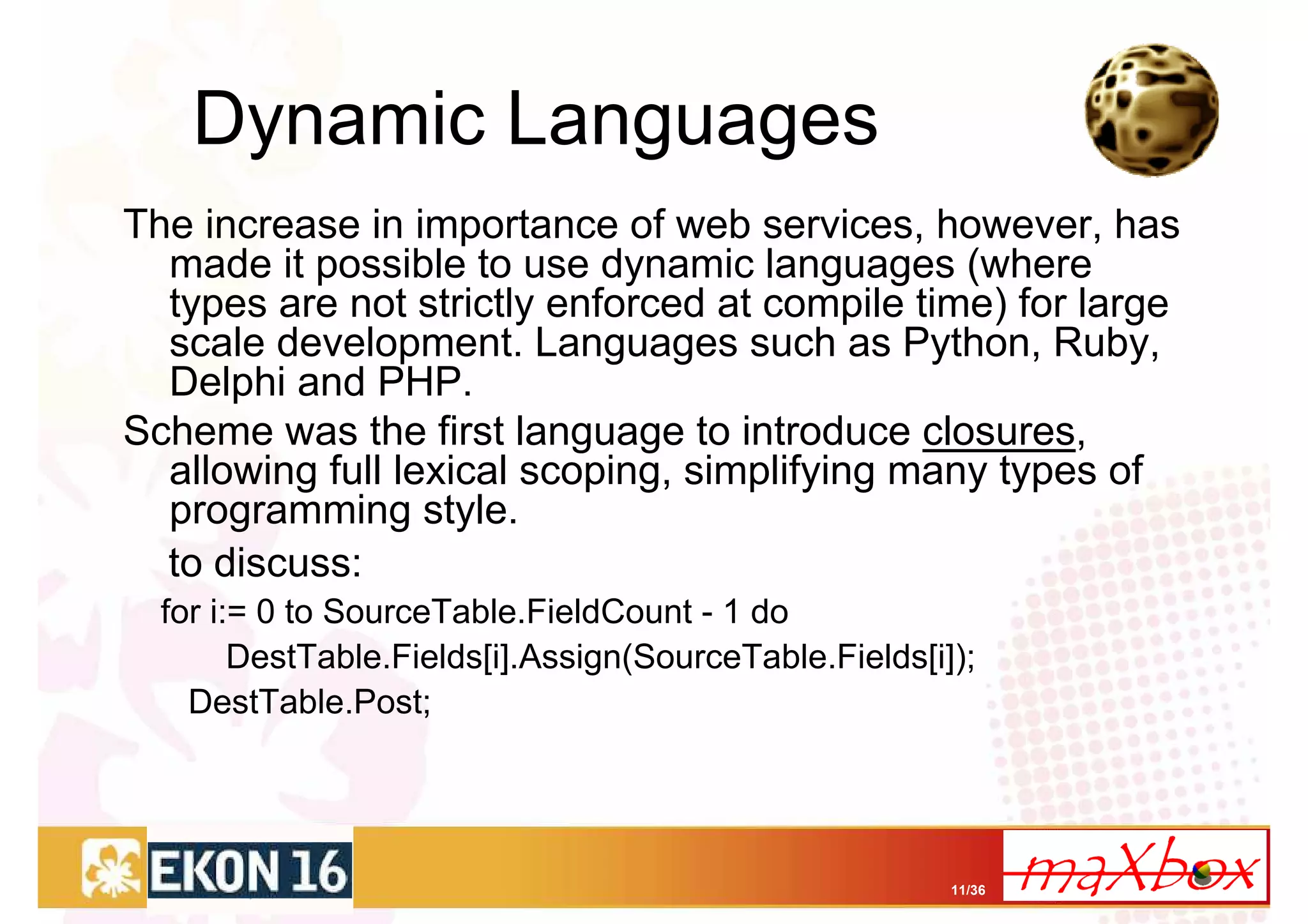 Dynamic Languages

The increase in importance of web services, however, has made it possible to use dynamic languages (where types are not strictly enforced at compile time) for large scale development. Languages such as Python, Ruby, Delphi and PHP.

Scheme was the first language to introduce closures, allowing full lexical scoping, simplifying many types of programming style.

to discuss:

for i:= 0 to SourceTable.FieldCount - 1 do
DestTable.Fields[i].Assign(SourceTable.Fields[i]);
DestTable.Post;

EKON 16

11/36

maXbox